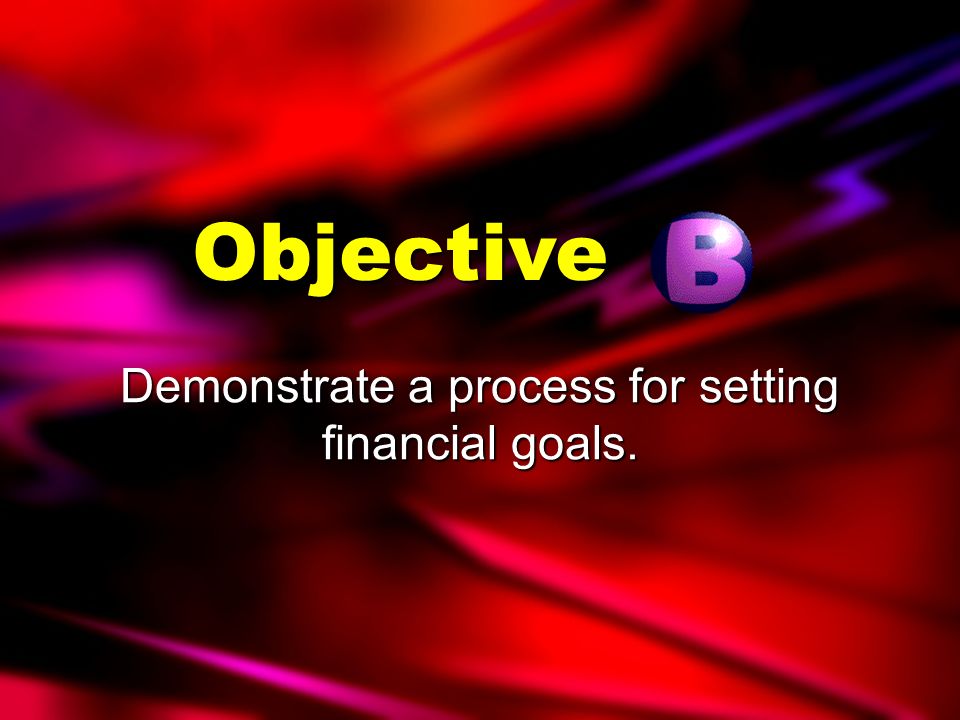 Objective B

Demonstrate a process for setting financial goals.